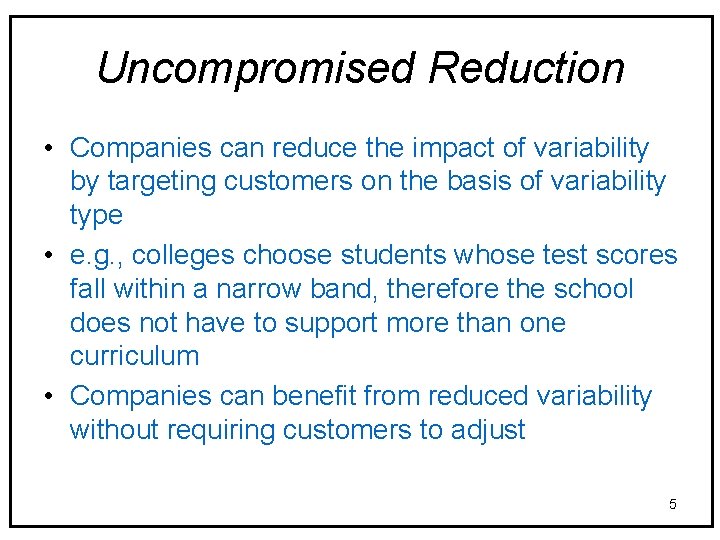 Uncompromised Reduction

• Companies can reduce the impact of variability by targeting customers on the basis of variability type

• e.g., colleges choose students whose test scores fall within a narrow band, therefore the school does not have to support more than one curriculum

• Companies can benefit from reduced variability without requiring customers to adjust

5